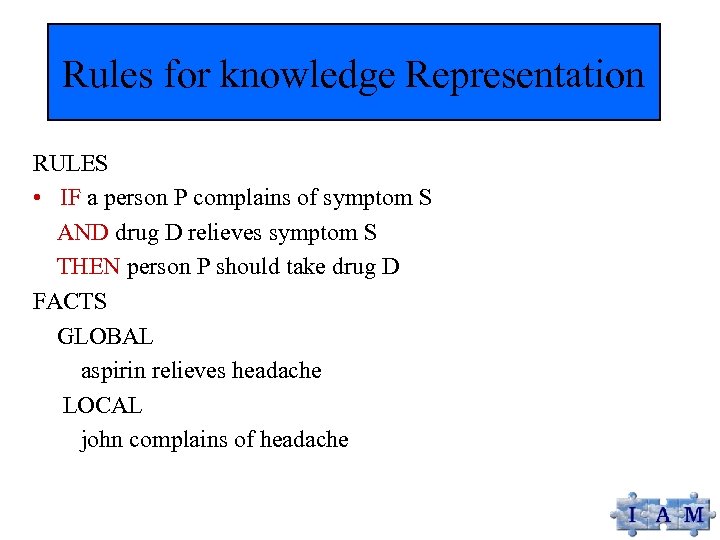 Rules for knowledge Representation

RULES

• IF a person P complains of symptom S
AND drug D relieves symptom S
THEN person P should take drug D

FACTS
GLOBAL
aspirin relieves headache
LOCAL
john complains of headache

I A M